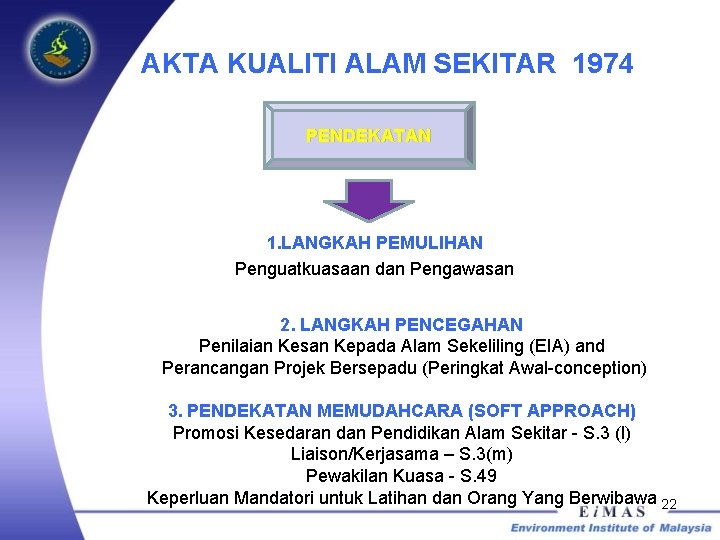 AKTA KUALITI ALAM SEKITAR 1974

PENDEKATAN

1.LANGKAH PEMULIHAN
Penguatkuasaan dan Pengawasan

2. LANGKAH PENCEGAHAN
Penilaian Kesan Kepada Alam Sekeliling (EIA) and Perancangan Projek Bersepadu (Peringkat Awal-conception)

3. PENDEKATAN MEMUDAHCARA (SOFT APPROACH)
Promosi Kesedaran dan Pendidikan Alam Sekitar - S.3 (l)
Liaison/Kerjasama – S.3(m)
Pewakilan Kuasa - S.49
Keperluan Mandatori untuk Latihan dan Orang Yang Berwibawa

22

EiMAS
Environment Institute of Malaysia